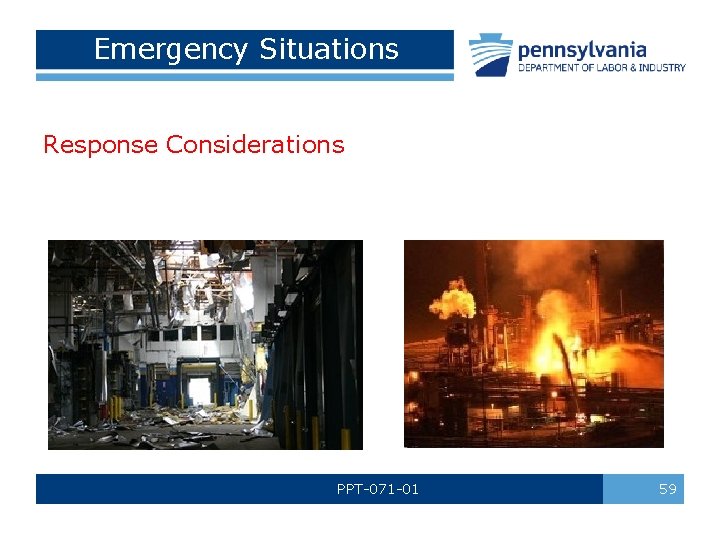 Emergency Situations

pennsylvania
DEPARTMENT OF LABOR & INDUSTRY

Response Considerations

PPT-071-01

59